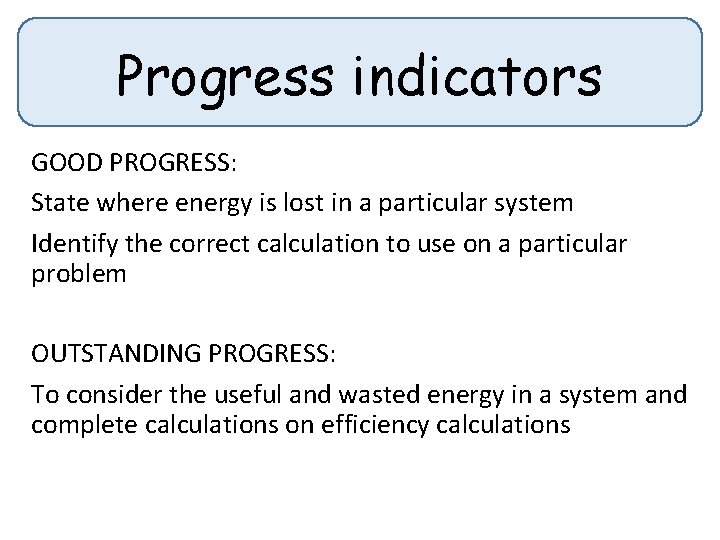 Progress indicators

GOOD PROGRESS:

State where energy is lost in a particular system

Identify the correct calculation to use on a particular problem

OUTSTANDING PROGRESS:

To consider the useful and wasted energy in a system and complete calculations on efficiency calculations